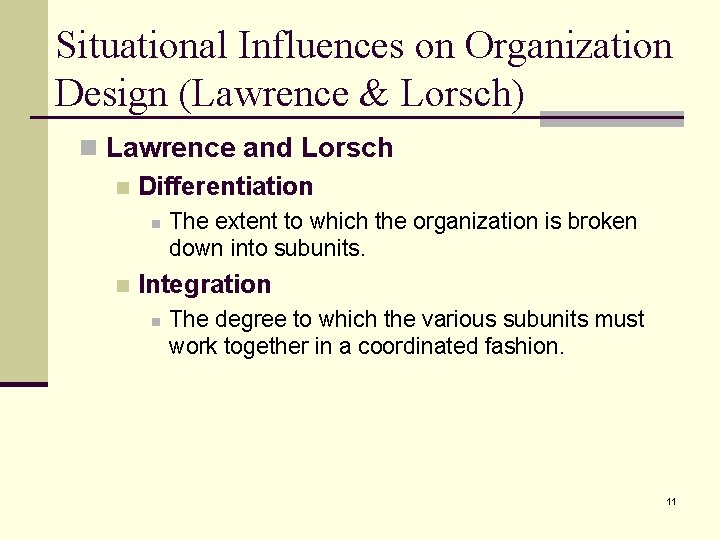 Situational Influences on Organization Design (Lawrence & Lorsch)

Lawrence and Lorsch

Differentiation

The extent to which the organization is broken down into subunits.

Integration

The degree to which the various subunits must work together in a coordinated fashion.

11